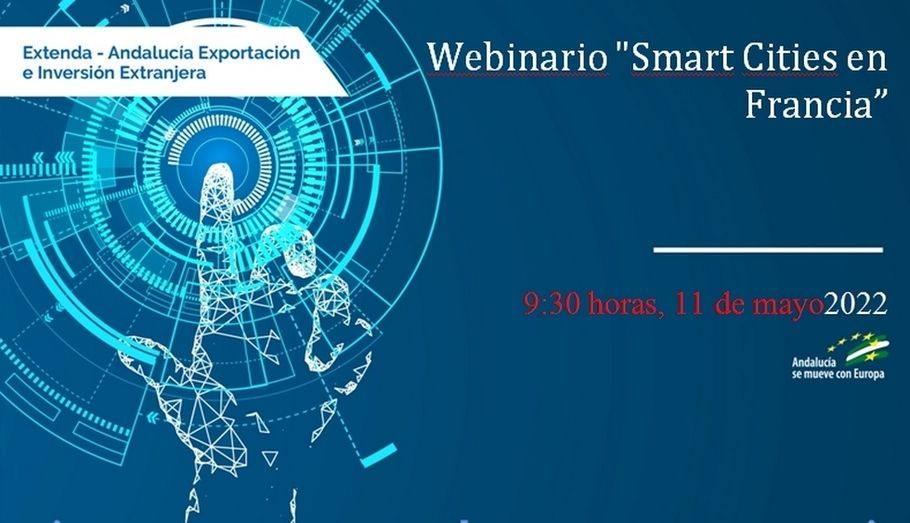 Extenda - Andalucía Exportación e Inversión Extranjera

Webinario "Smart Cities en Francia”

9:30 horas, 11 de mayo2022

Andalucía se mueve con Europa